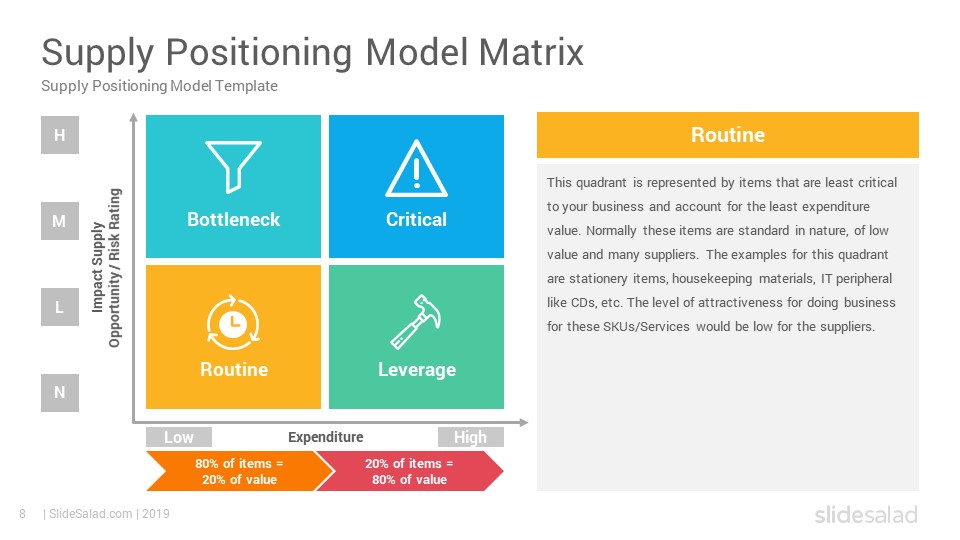 Supply Positioning Model Matrix

Supply Positioning Model Template

H

M

L

N

Impact Supply Opportunity / Risk Rating

Bottleneck

Critical

Routine

Leverage

Low

Expenditure

High

80% of items = 20% of value

20% of items = 80% of value

Routine

This quadrant is represented by items that are least critical to your business and account for the least expenditure value. Normally these items are standard in nature, of low value and many suppliers. The examples for this quadrant are stationery items, housekeeping materials, IT peripheral like CDs, etc. The level of attractiveness for doing business for these SKUs/Services would be low for the suppliers.

8 | SlideSalad.com | 2019

slidesalad